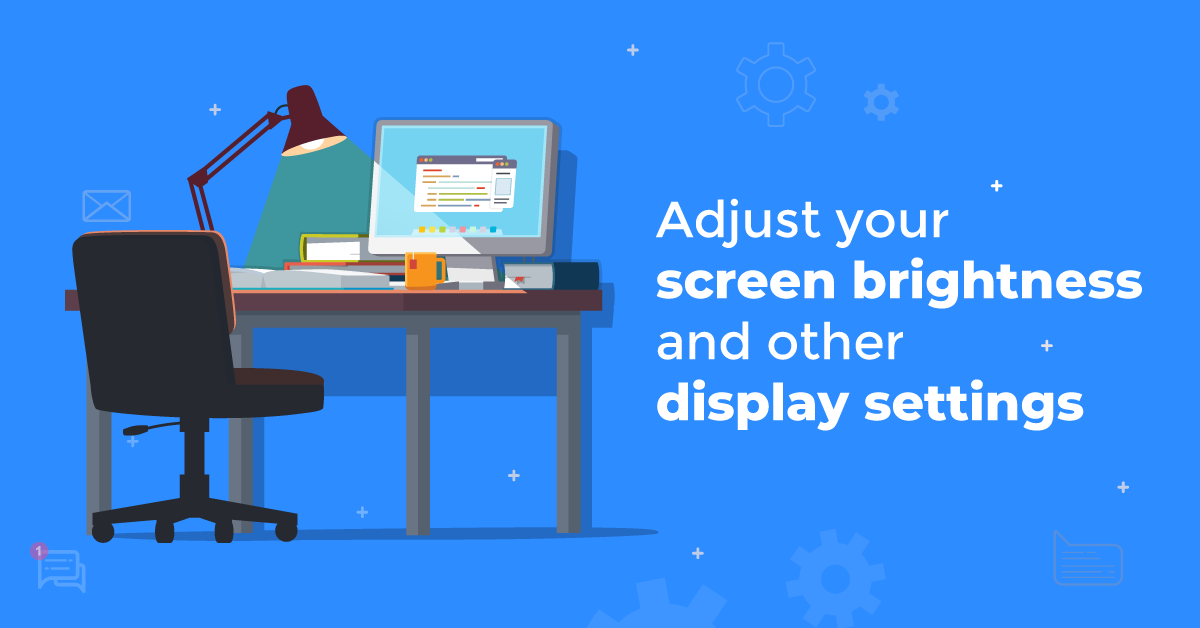 Adjust your
screen brightness
and other
display settings

1